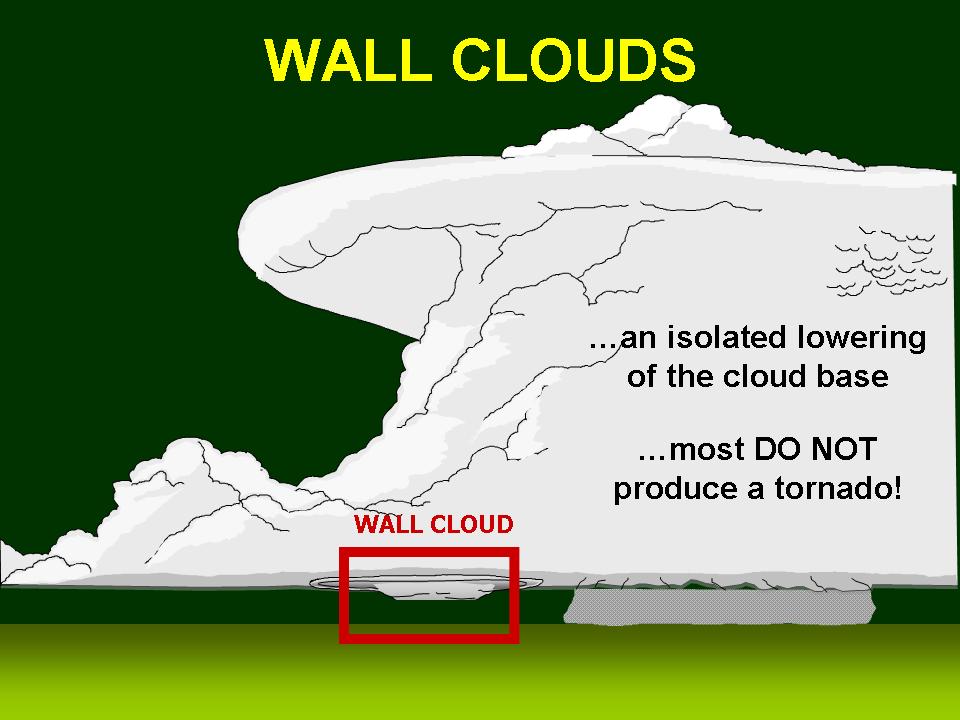 WALL CLOUDS

…an isolated lowering of the cloud base

…most DO NOT produce a tornado!

WALL CLOUD